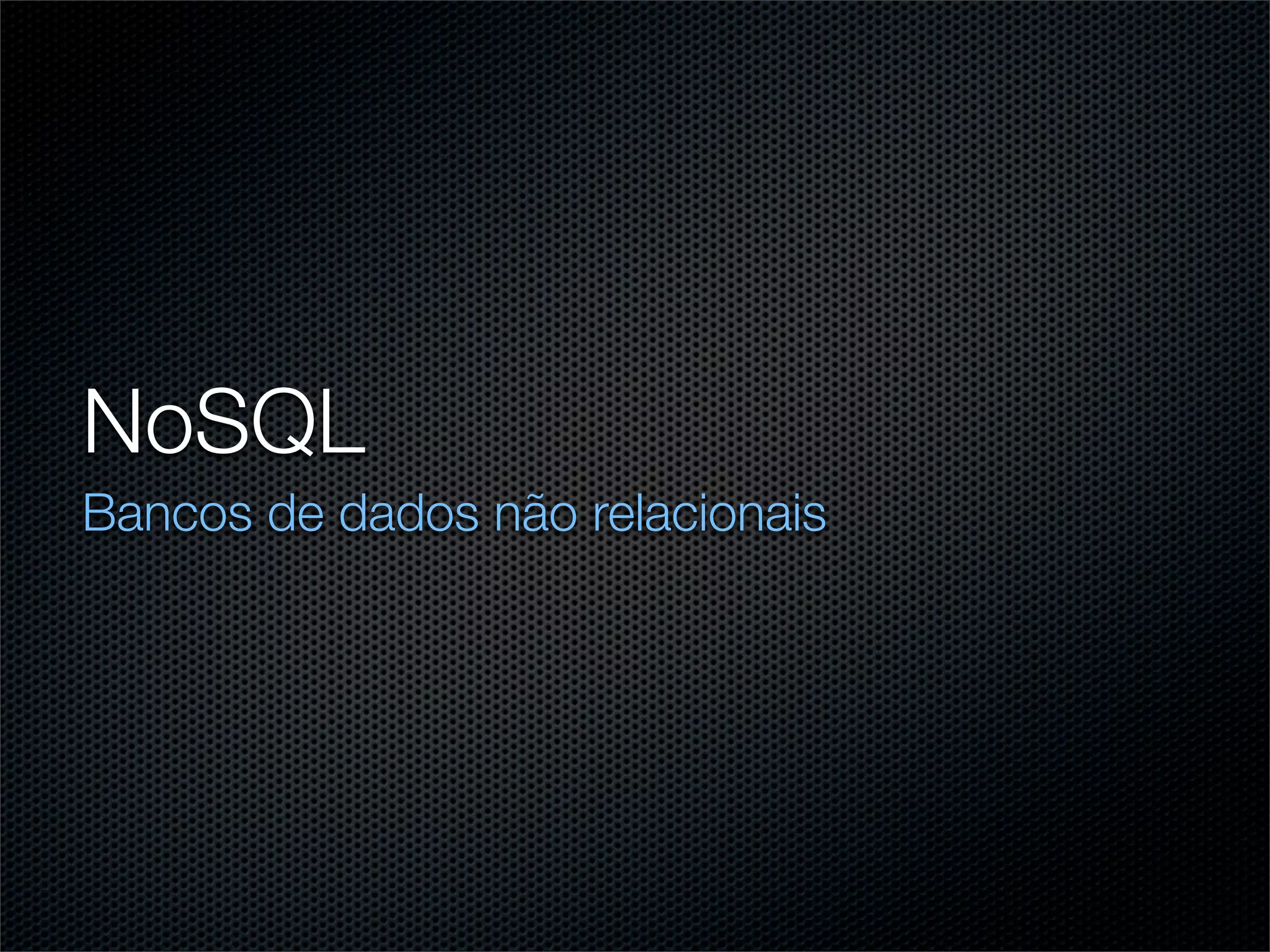 NoSQL

Bancos de dados não relacionais